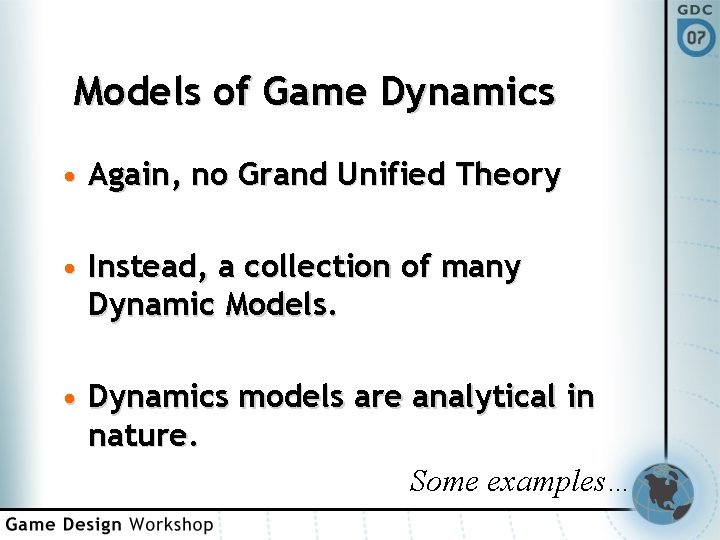 GDC
07

Models of Game Dynamics

• Again, no Grand Unified Theory

• Instead, a collection of many Dynamic Models.

• Dynamics models are analytical in nature.

Some examples…

Game Design Workshop